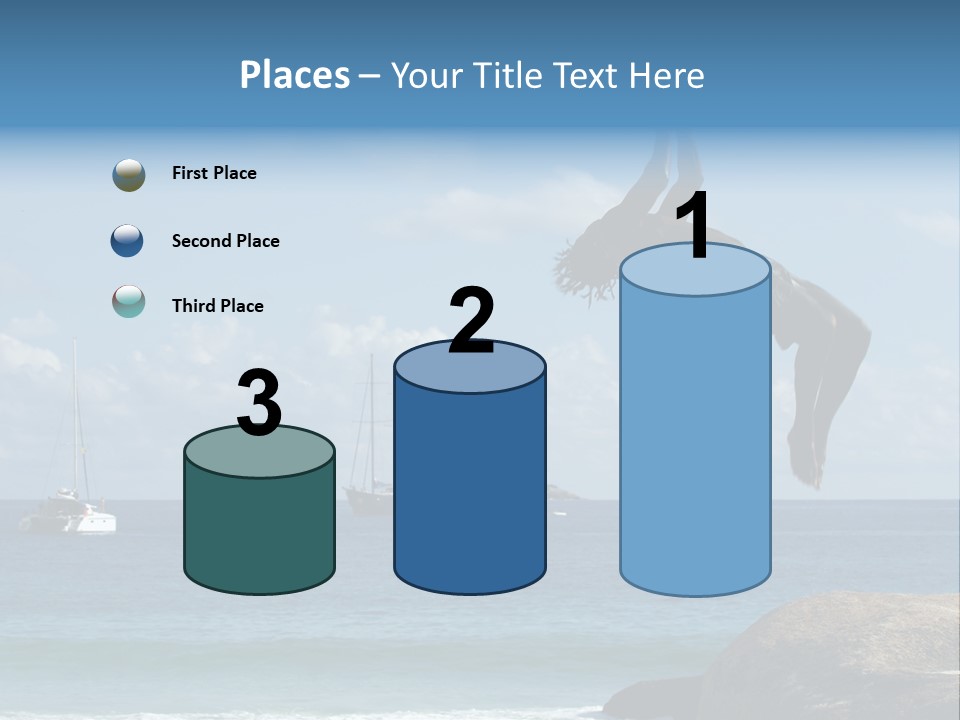 Places – Your Title Text Here

First Place

Second Place

Third Place

3

2

1